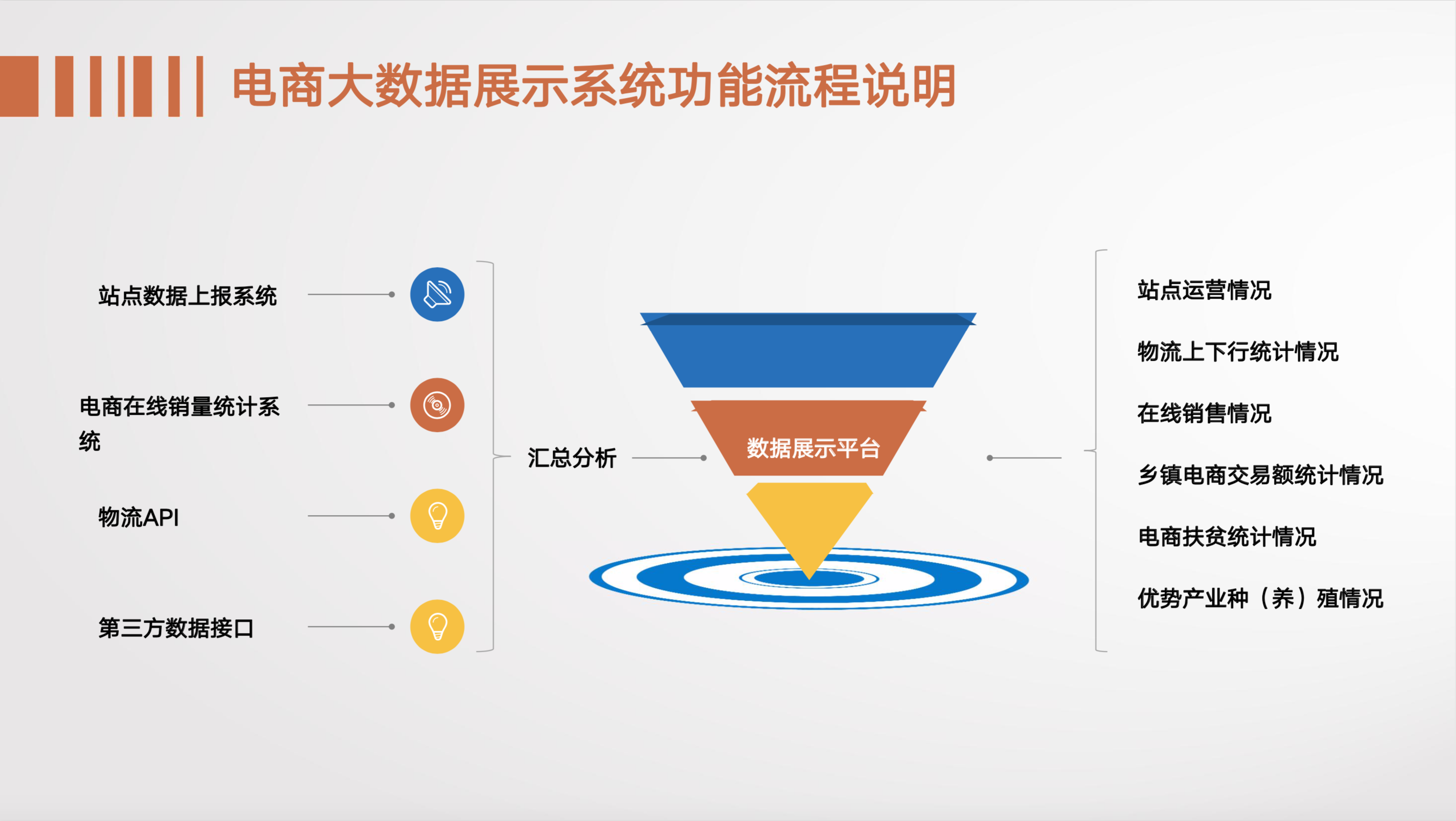 电商大数据展示系统功能流程说明

站点数据上报系统

电商在线销量统计系统

物流API

第三方数据接口

汇总分析

数据展示平台

站点运营情况

物流上下行统计情况

在线销售情况

乡镇电商交易额统计情况

电商扶贫统计情况

优势产业种（养）殖情况